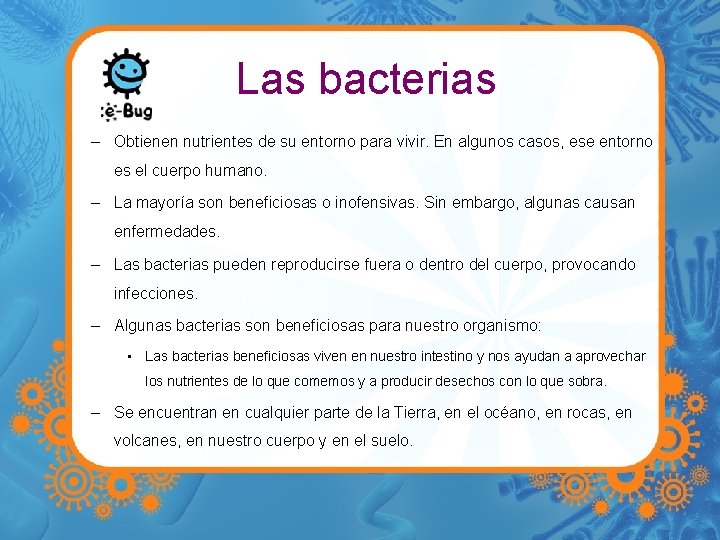 e-Bug

Las bacterias

– Obtienen nutrientes de su entorno para vivir. En algunos casos, ese entorno es el cuerpo humano.

– La mayoría son beneficiosas o inofensivas. Sin embargo, algunas causan enfermedades.

– Las bacterias pueden reproducirse fuera o dentro del cuerpo, provocando infecciones.

– Algunas bacterias son beneficiosas para nuestro organismo:

▪ Las bacterias beneficiosas viven en nuestro intestino y nos ayudan a aprovechar los nutrientes de lo que comemos y a producir desechos con lo que sobra.

– Se encuentran en cualquier parte de la Tierra, en el océano, en rocas, en volcanes, en nuestro cuerpo y en el suelo.